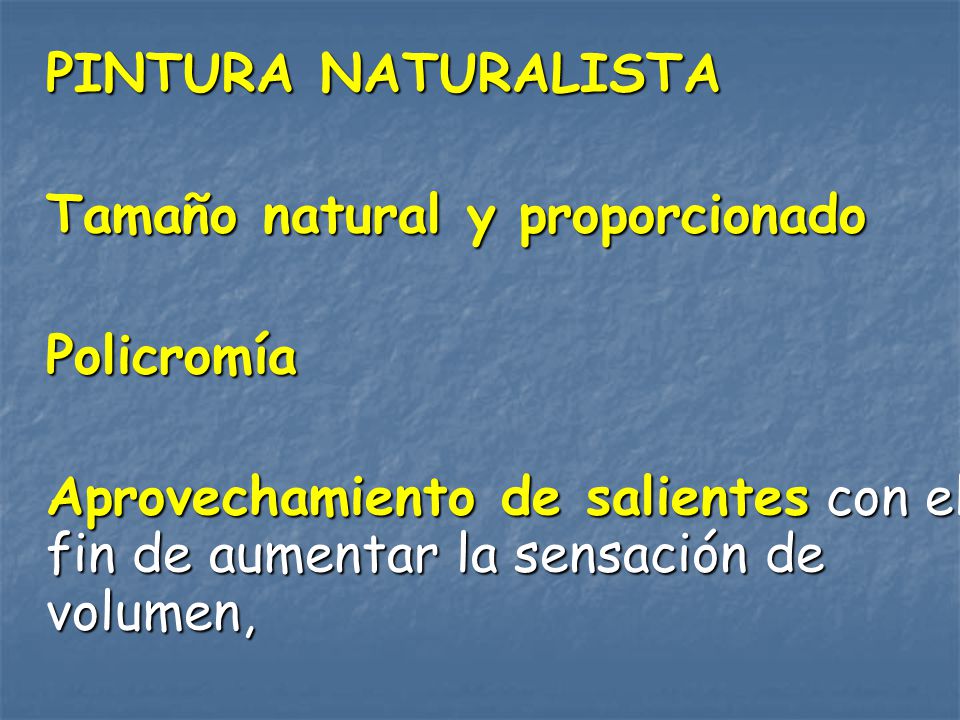 PINTURA NATURALISTA

Tamaño natural y proporcionado

Policromía

Aprovechamiento de salientes con el fin de aumentar la sensación de volumen,